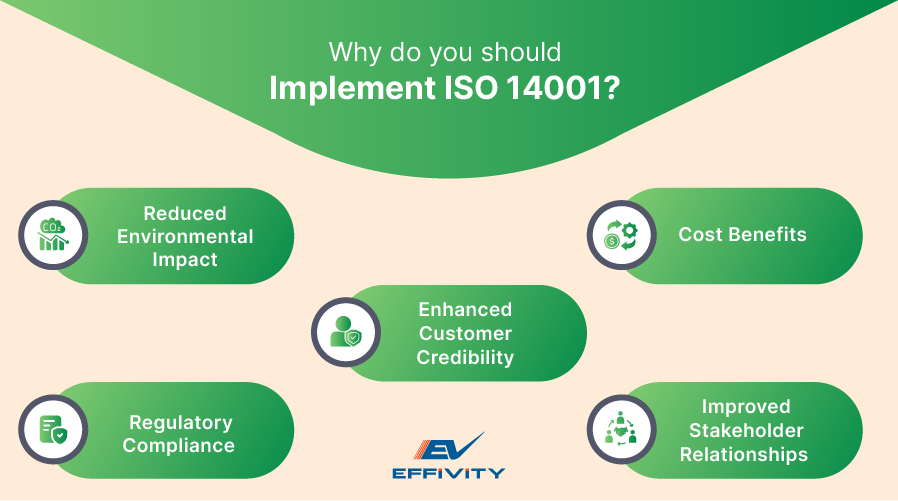 Why do you should
Implement ISO 14001?

$CO_2$

Reduced Environmental Impact

Cost Benefits

Enhanced Customer Credibility

Regulatory Compliance

Improved Stakeholder Relationships

EV
EFFIVITY